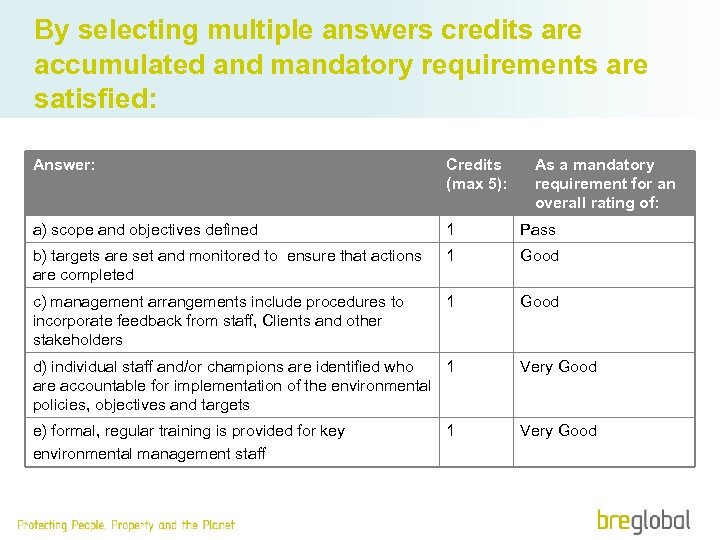 By selecting multiple answers credits are accumulated and mandatory requirements are satisfied:

| Answer: | Credits (max 5): | As a mandatory requirement for an overall rating of: |
|---|---|---|
| a) scope and objectives defined | 1 | Pass |
| b) targets are set and monitored to ensure that actions are completed | 1 | Good |
| c) management arrangements include procedures to incorporate feedback from staff, Clients and other stakeholders | 1 | Good |
| d) individual staff and/or champions are identified who are accountable for implementation of the environmental policies, objectives and targets | 1 | Very Good |
| e) formal, regular training is provided for key environmental management staff | 1 | Very Good |

Protecting People, Property and the Planet

breglobal